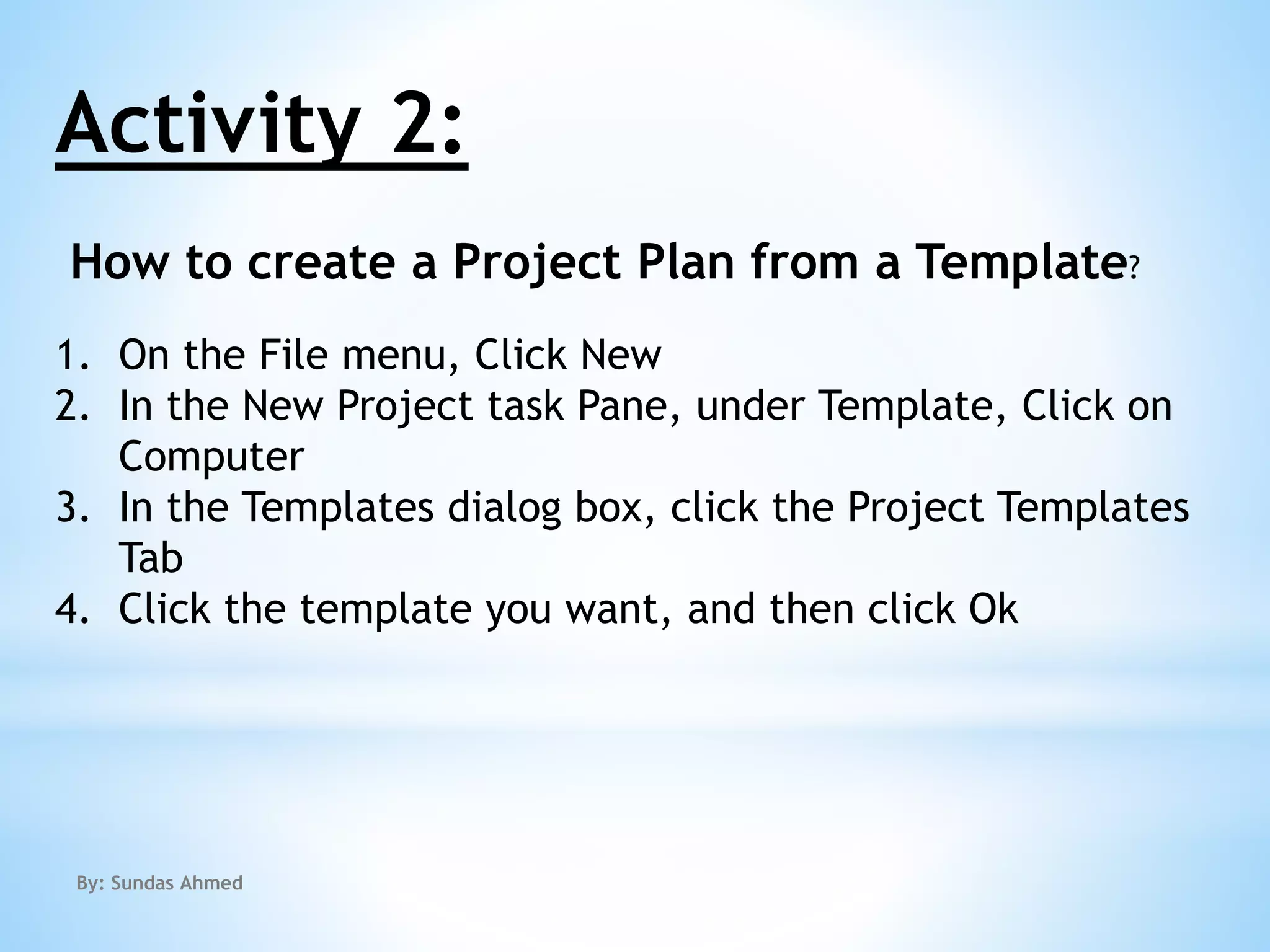 Activity 2:

How to create a Project Plan from a Template?

1. On the File menu, Click New
2. In the New Project task Pane, under Template, Click on Computer
3. In the Templates dialog box, click the Project Templates Tab
4. Click the template you want, and then click Ok

By: Sundas Ahmed